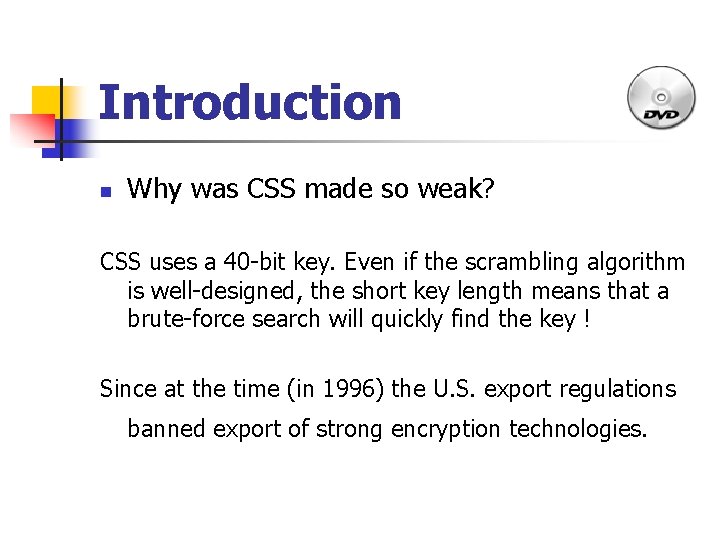 Introduction

DVD

• Why was CSS made so weak?

CSS uses a 40-bit key. Even if the scrambling algorithm is well-designed, the short key length means that a brute-force search will quickly find the key !

Since at the time (in 1996) the U.S. export regulations banned export of strong encryption technologies.